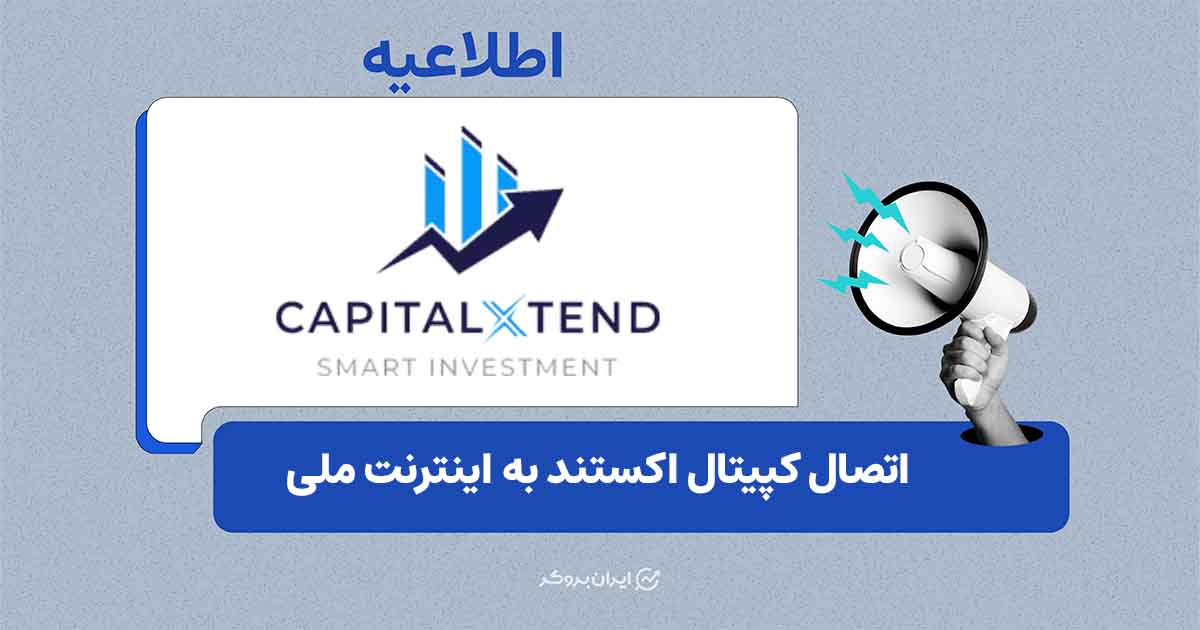 اطلاعیه

CAPITALXTEND
SMART INVESTMENT

اتصال کپیتال اکستند به اینترنت ملی

ایران بروکر